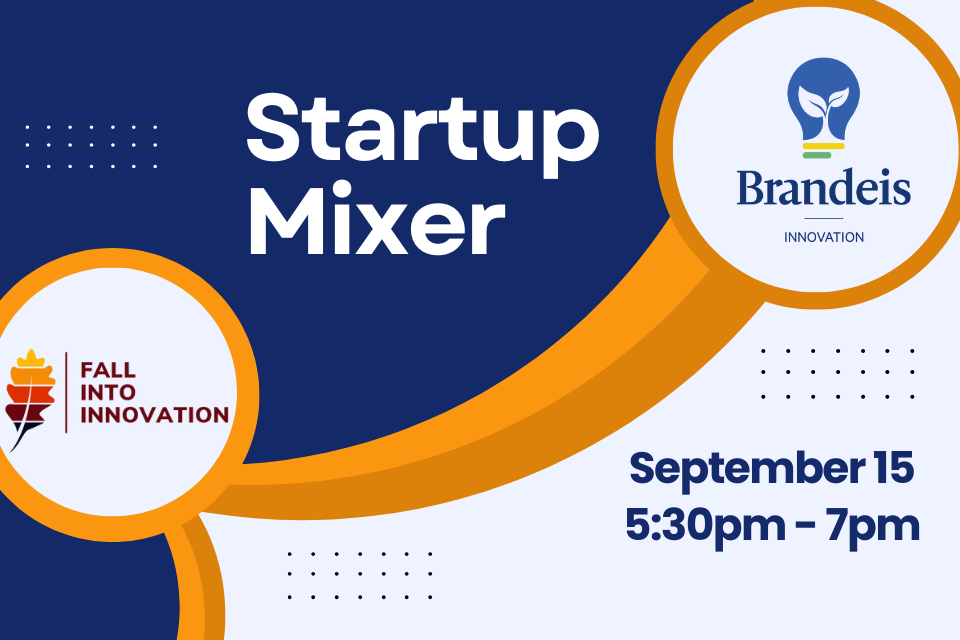 Startup Mixer

Brandeis
INNOVATION

FALL INTO INNOVATION

September 15
5:30pm - 7pm